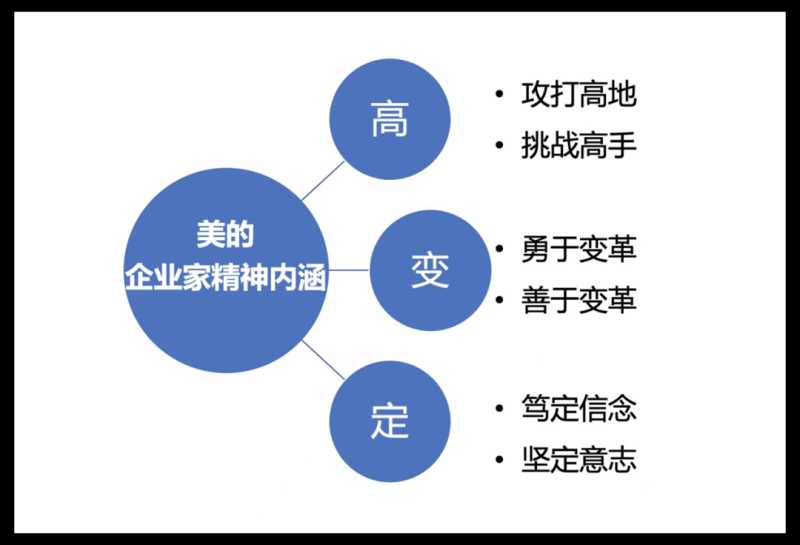 美的
企业家精神内涵

高

• 攻打高地
• 挑战高手

变

• 勇于变革
• 善于变革

定

• 笃定信念
• 坚定意志